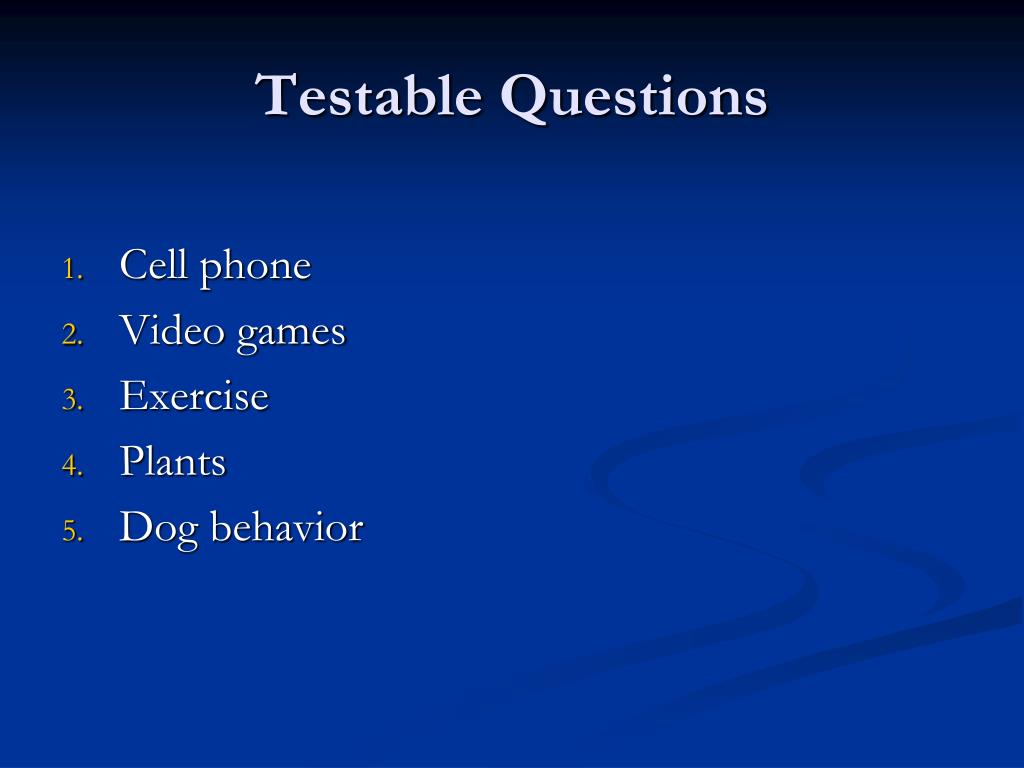 Testable Questions

1. Cell phone
2. Video games
3. Exercise
4. Plants
5. Dog behavior